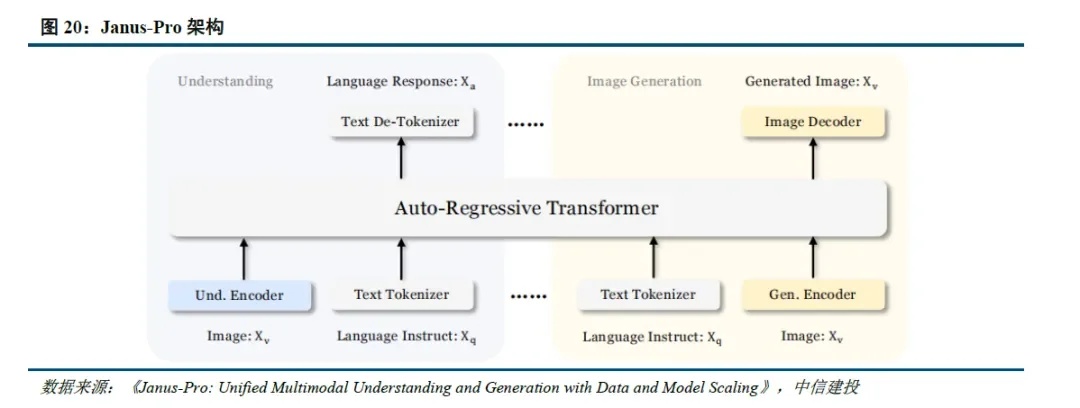 图 20：Janus-Pro 架构

Understanding

Language Response: $X_a$

Text De-Tokenizer

......

Image Generation

Generated Image: $X_v$

Image Decoder

Auto-Regressive Transformer

Und. Encoder

Text Tokenizer

......

Text Tokenizer

Gen. Encoder

Image: $X_v$

Language Instruct: $X_q$

Language Instruct: $X_q$

Image: $X_v$

数据来源：《Janus-Pro: Unified Multimodal Understanding and Generation with Data and Model Scaling》，中信建投